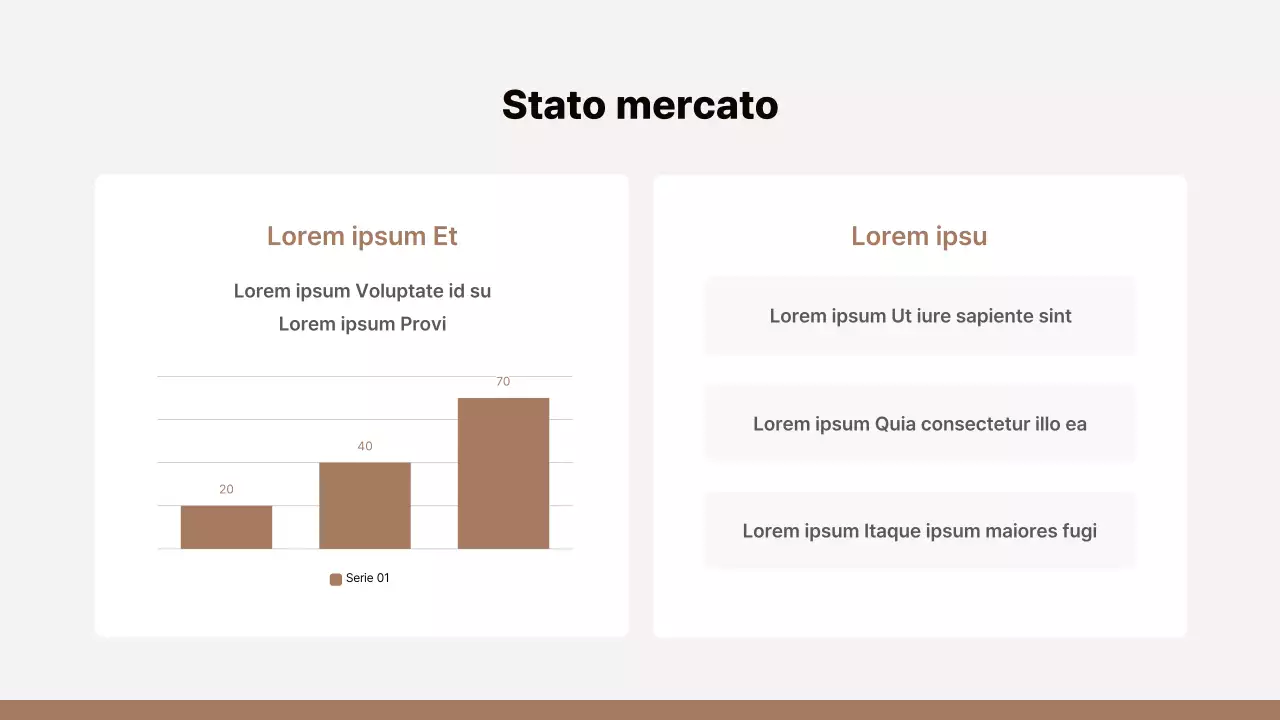 Stato mercato

Lorem ipsum Et

Lorem ipsum Voluptate id su
Lorem ipsum Provi

20
40
70

Serie 01

Lorem ipsu

Lorem ipsum Ut iure sapiente sint

Lorem ipsum Quia consectetur illo ea

Lorem ipsum Itaque ipsum maiores fugi